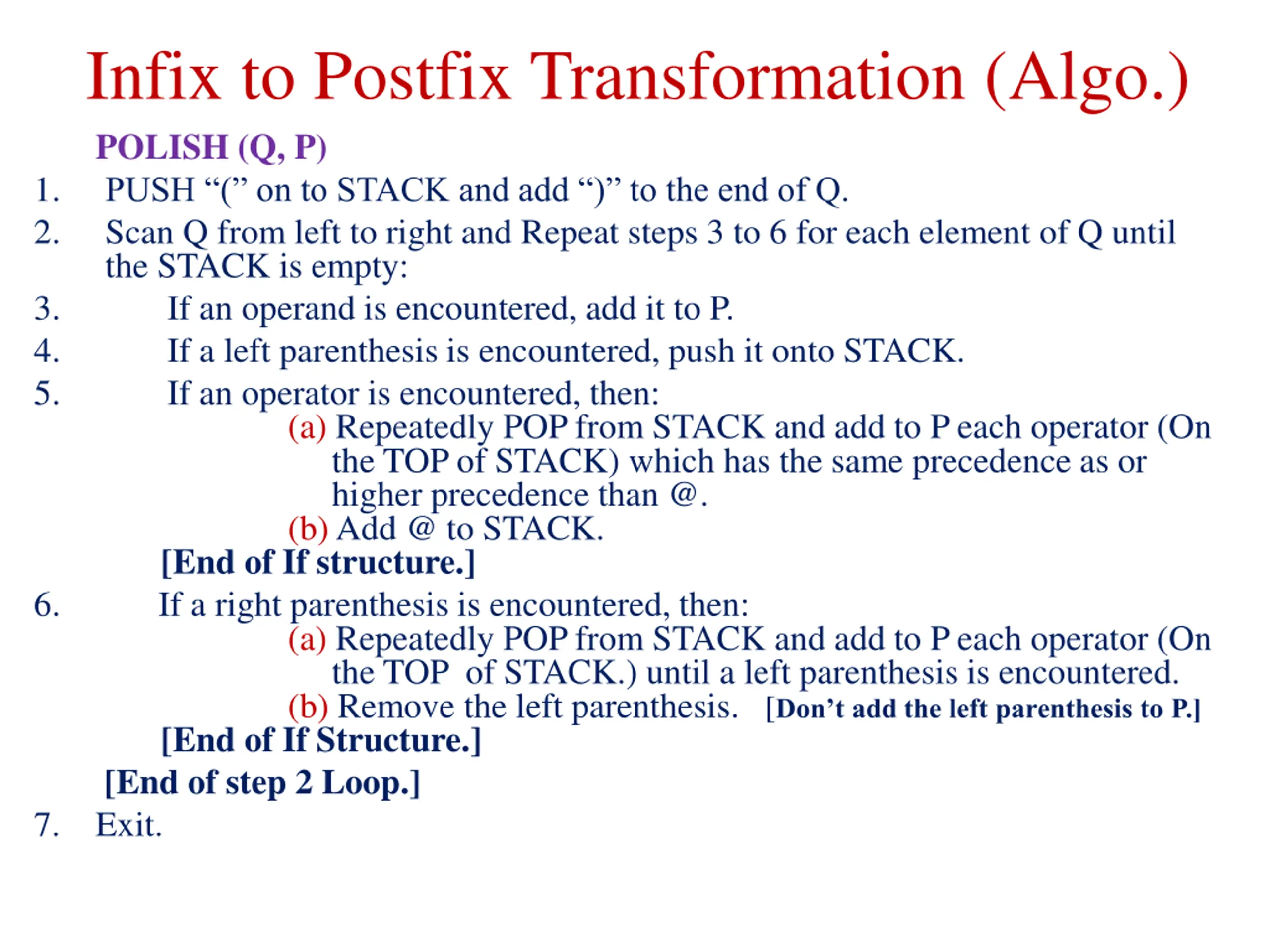 Infix to Postfix Transformation (Algo.)

POLISH (Q, P)

1. PUSH “(” on to STACK and add “)” to the end of Q.
2. Scan Q from left to right and Repeat steps 3 to 6 for each element of Q until the STACK is empty:
3. If an operand is encountered, add it to P.
4. If a left parenthesis is encountered, push it onto STACK.
5. If an operator is encountered, then:
(a) Repeatedly POP from STACK and add to P each operator (On the TOP of STACK) which has the same precedence as or higher precedence than @.
(b) Add @ to STACK.
[End of If structure.]
6. If a right parenthesis is encountered, then:
(a) Repeatedly POP from STACK and add to P each operator (On the TOP of STACK.) until a left parenthesis is encountered.
(b) Remove the left parenthesis. [Don’t add the left parenthesis to P.]
[End of If Structure.]
[End of step 2 Loop.]
7. Exit.